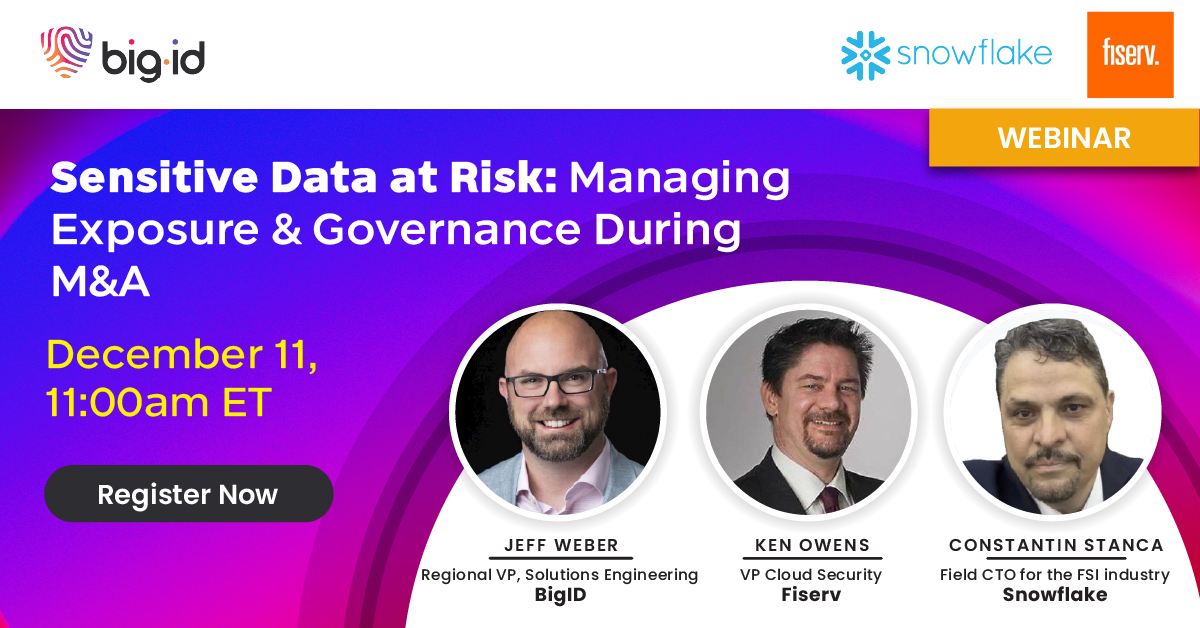 big·id

snowflake

fiserv.

WEBINAR

Sensitive Data at Risk: Managing Exposure & Governance During M&A

December 11, 11:00am ET

Register Now

JEFF WEBER
Regional VP, Solutions Engineering
BigID

KEN OWENS
VP Cloud Security
Fiserv

CONSTANTIN STANCA
Field CTO for the FSI industry
Snowflake